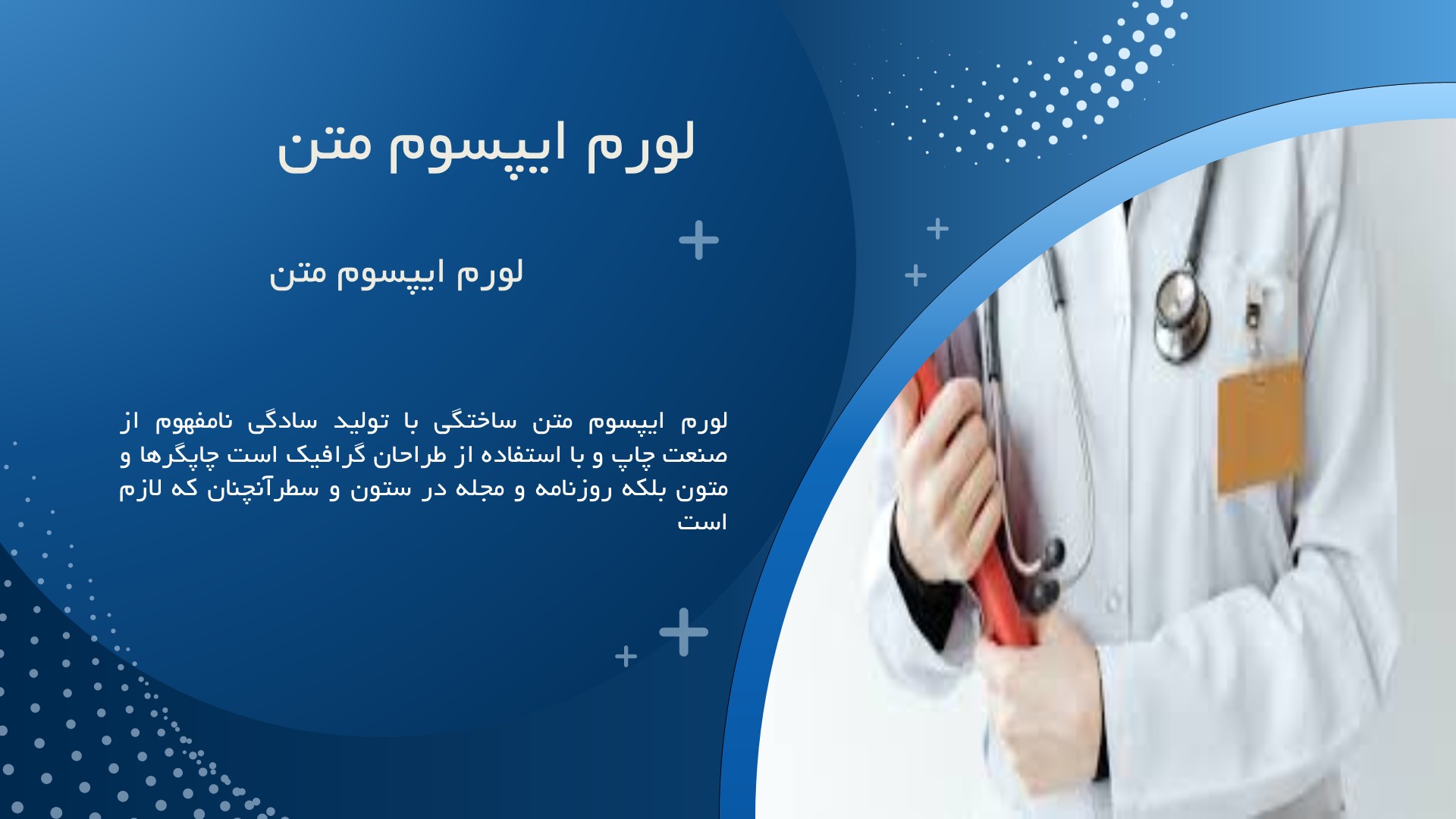 لورم ایپسوم متن

لورم ایپسوم متن

لورم ایپسوم متن ساختگی با تولید سادگی نامفهوم از صنعت چاپ و با استفاده از طراحان گرافیک است چاپگرها و متون بلکه روزنامه و مجله در ستون و سطرآنچنان که لازم است